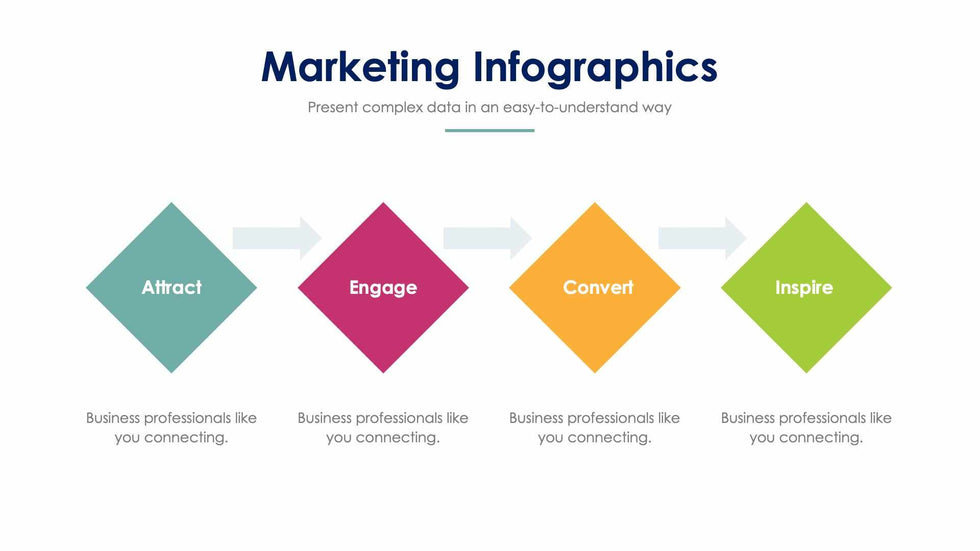 Marketing Infographics

Present complex data in an easy-to-understand way

Attract

Engage

Convert

Inspire

Business professionals like you connecting.

Business professionals like you connecting.

Business professionals like you connecting.

Business professionals like you connecting.